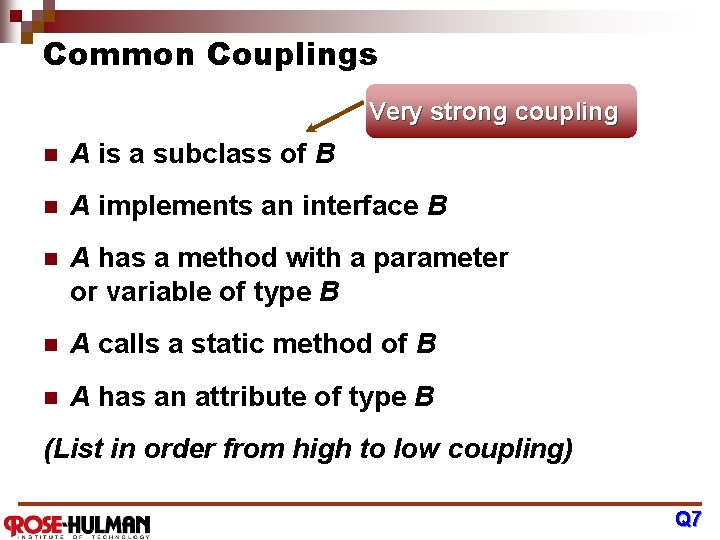 Common Couplings

Very strong coupling

- A is a subclass of B
- A implements an interface B
- A has a method with a parameter or variable of type B
- A calls a static method of B
- A has an attribute of type B

(List in order from high to low coupling)

ROSE-HULMAN INSTITUTE OF TECHNOLOGY

Q7